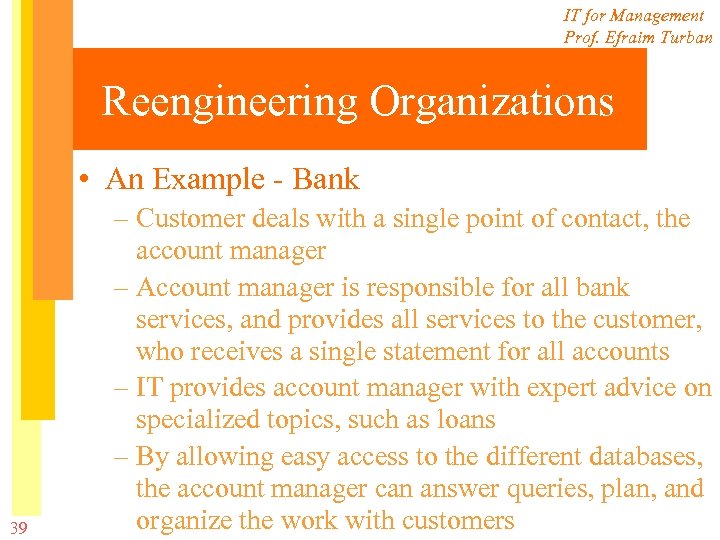 IT for Management
Prof. Efraim Turban

Reengineering Organizations

• An Example - Bank
– Customer deals with a single point of contact, the account manager
– Account manager is responsible for all bank services, and provides all services to the customer, who receives a single statement for all accounts
– IT provides account manager with expert advice on specialized topics, such as loans
– By allowing easy access to the different databases, the account manager can answer queries, plan, and organize the work with customers

39